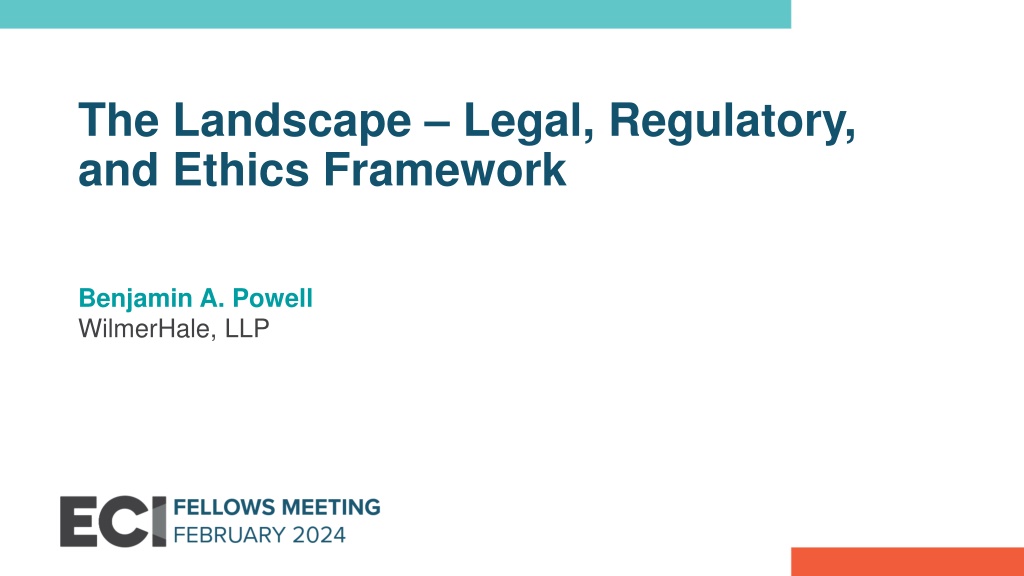 The Landscape – Legal, Regulatory, and Ethics Framework

Benjamin A. Powell
WilmerHale, LLP

ECI FELLOWS MEETING
FEBRUARY 2024